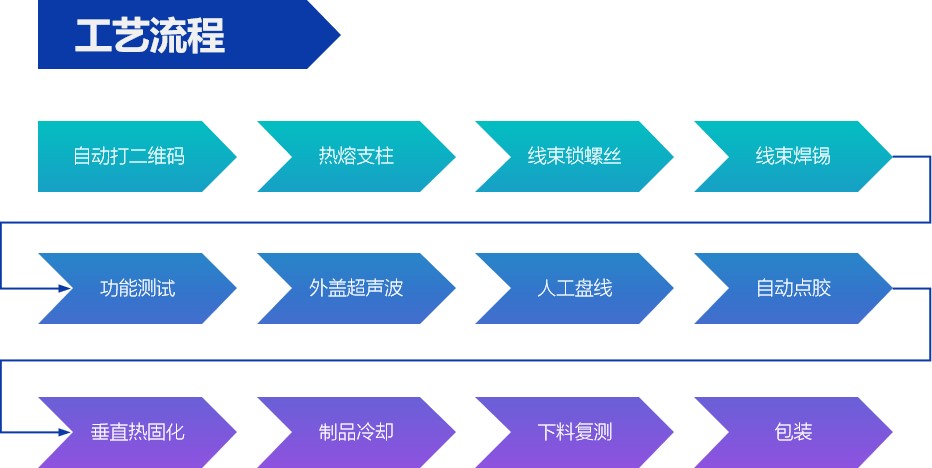 工艺流程

自动打二维码
热熔支柱
线束锁螺丝
线束焊锡

功能测试
外盖超声波
人工盘线
自动点胶

垂直热固化
制品冷却
下料复测
包装